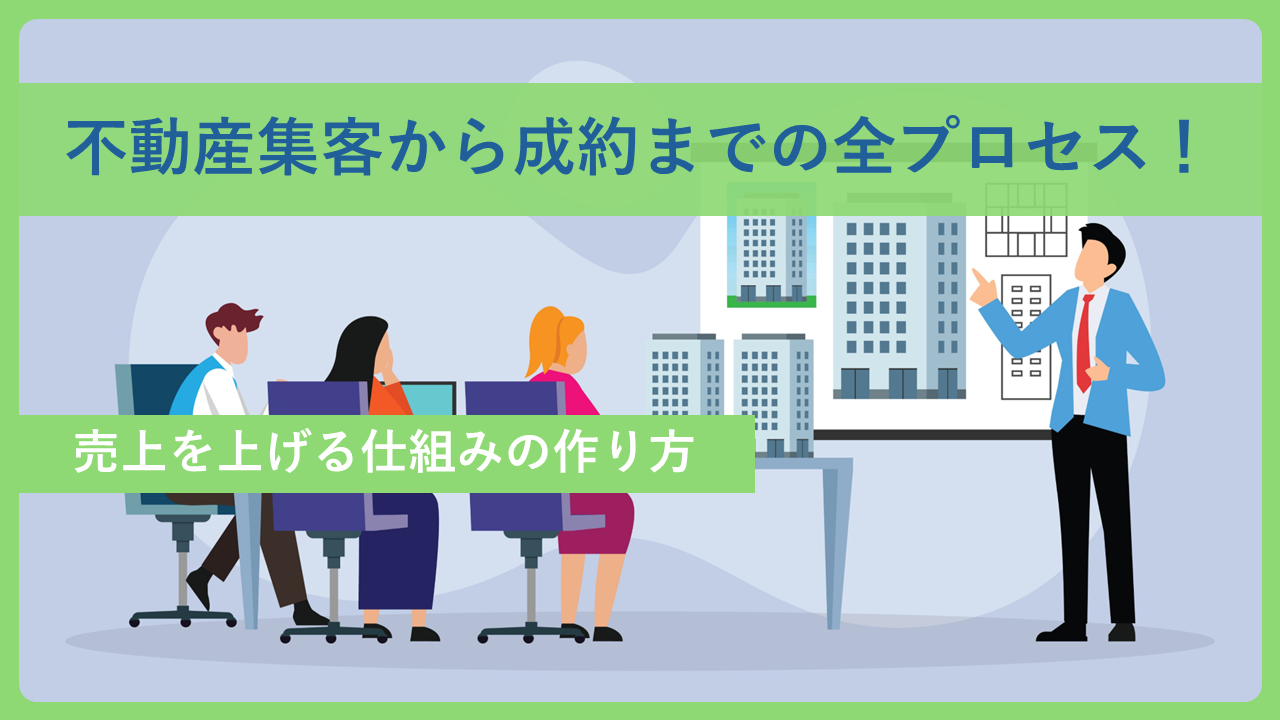 不動産集客から成約までの全プロセス！

売上を上げる仕組みの作り方